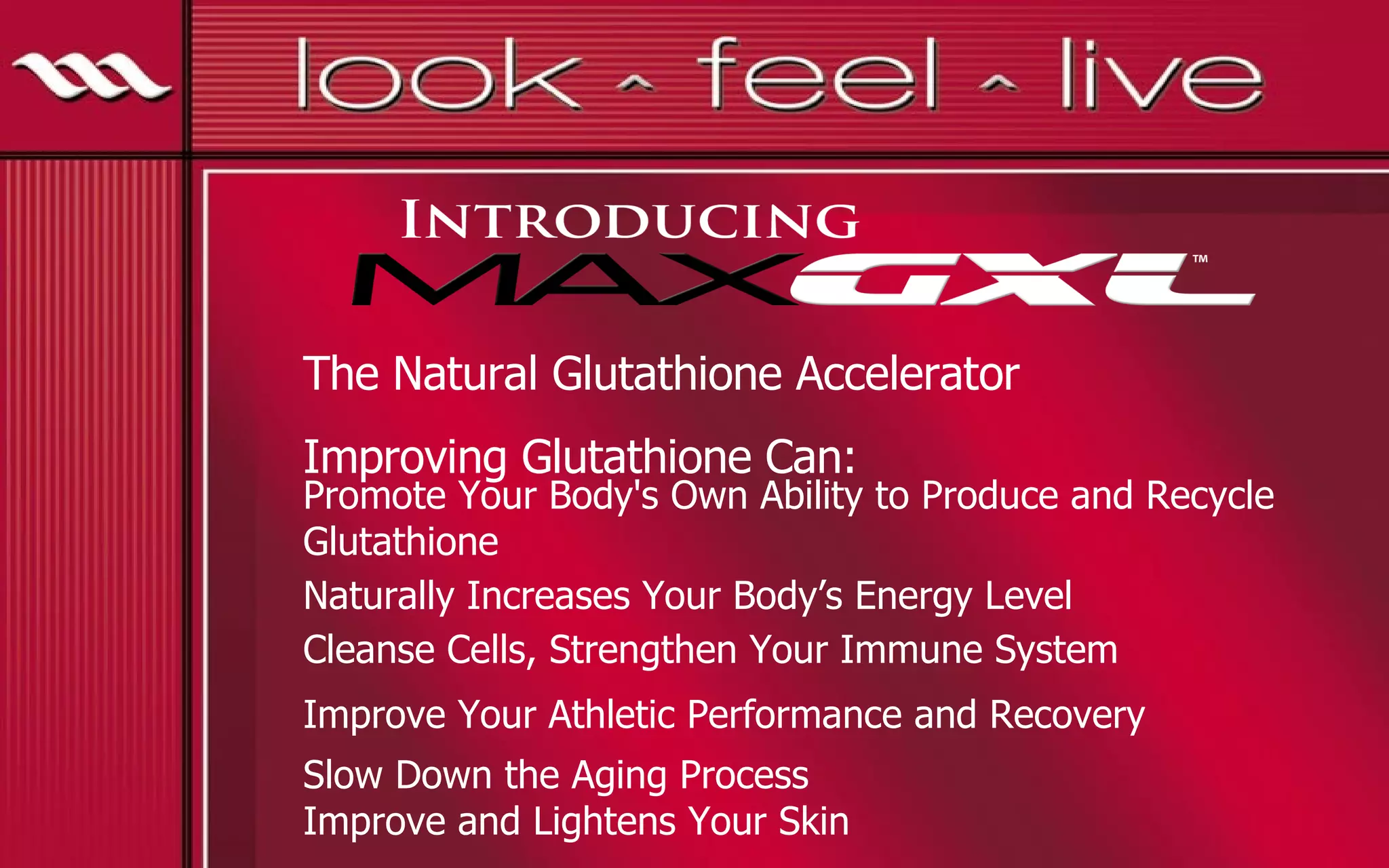 look ^ feel ^ live

INTRODUCING

MAXGXL™

The Natural Glutathione Accelerator

Improving Glutathione Can:
Promote Your Body's Own Ability to Produce and Recycle Glutathione

Naturally Increases Your Body’s Energy Level

Cleanse Cells, Strengthen Your Immune System

Improve Your Athletic Performance and Recovery

Slow Down the Aging Process
Improve and Lightens Your Skin